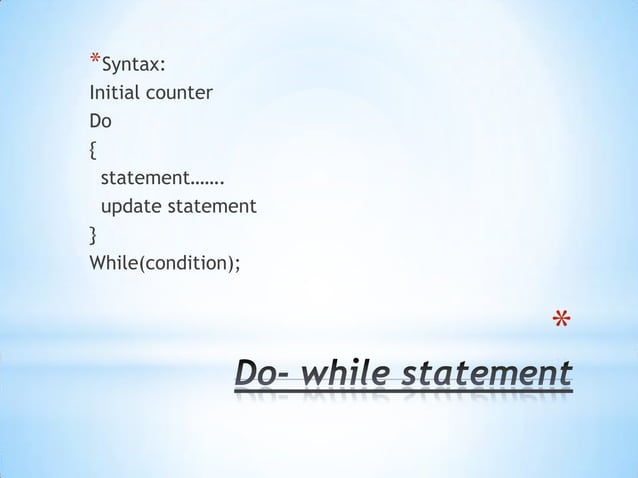 *Syntax:
Initial counter
Do
{
statement…….
update statement
}
While(condition);

*

Do- while statement